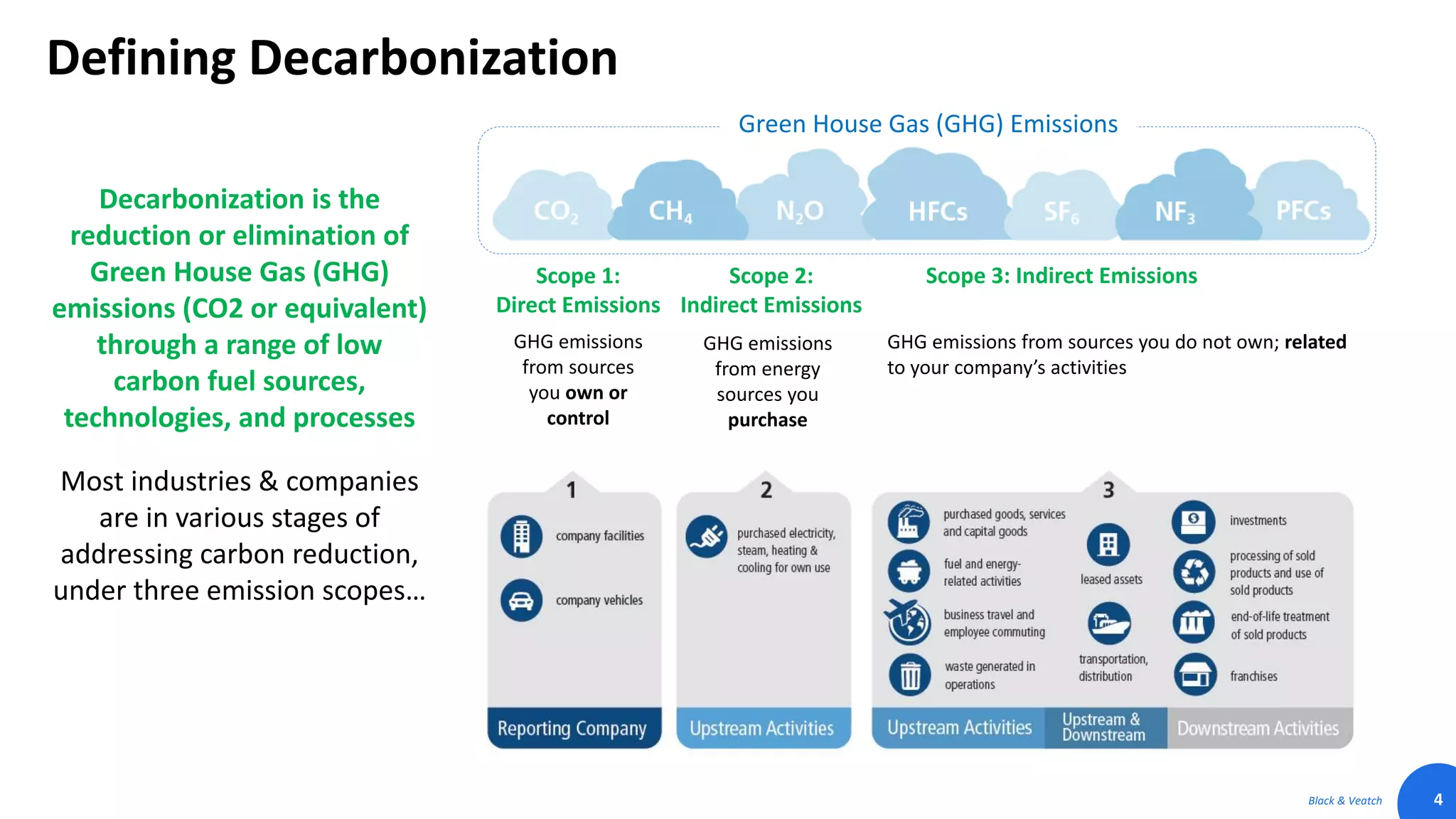 Defining Decarbonization

Decarbonization is the reduction or elimination of Green House Gas (GHG) emissions (CO2 or equivalent) through a range of low carbon fuel sources, technologies, and processes

Most industries & companies are in various stages of addressing carbon reduction, under three emission scopes…

Green House Gas (GHG) Emissions

$CO_2$ $CH_4$ $N_2O$ HFCs $SF_6$ $NF_3$ PFCs

Scope 1: Direct Emissions

GHG emissions from sources you own or control

Scope 2: Indirect Emissions

GHG emissions from energy sources you purchase

Scope 3: Indirect Emissions

GHG emissions from sources you do not own; related to your company's activities

1

company facilities

company vehicles

Reporting Company

2

purchased electricity, steam, heating & cooling for own use

Upstream Activities

3

purchased goods, services and capital goods

fuel and energy-related activities

business travel and employee commuting

waste generated in operations

leased assets

transportation, distribution

investments

processing of sold products and use of sold products

end-of-life treatment of sold products

franchises

Upstream Activities

Upstream & Downstream

Downstream Activities

Black & Veatch

4